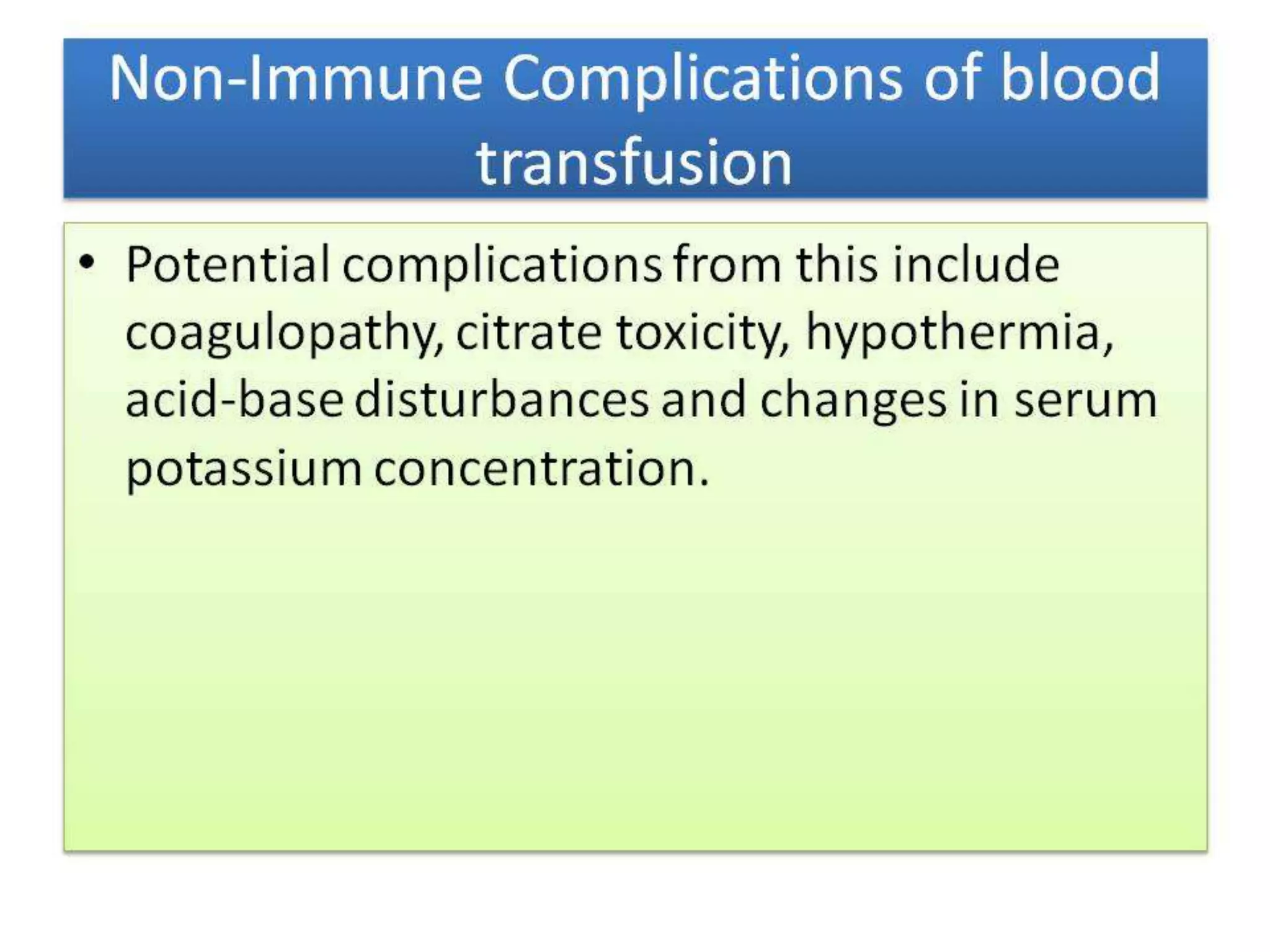 Non-Immune Complications of blood transfusion

• Potential complications from this include coagulopathy, citrate toxicity, hypothermia, acid-base disturbances and changes in serum potassium concentration.